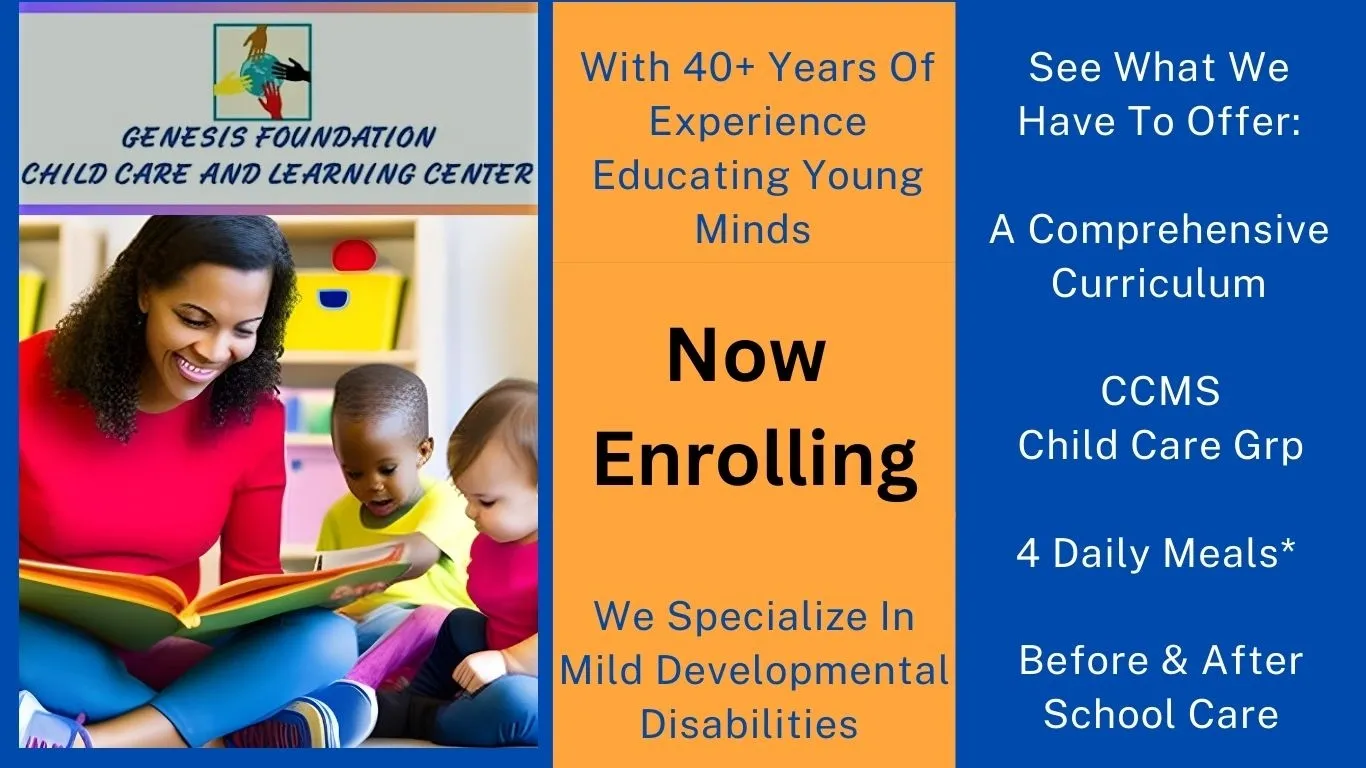 GENESIS FOUNDATION
CHILD CARE AND LEARNING CENTER

With 40+ Years Of Experience Educating Young Minds

Now Enrolling

We Specialize In Mild Developmental Disabilities

See What We Have To Offer:

A Comprehensive Curriculum

CCMS
Child Care Grp

4 Daily Meals*

Before & After School Care